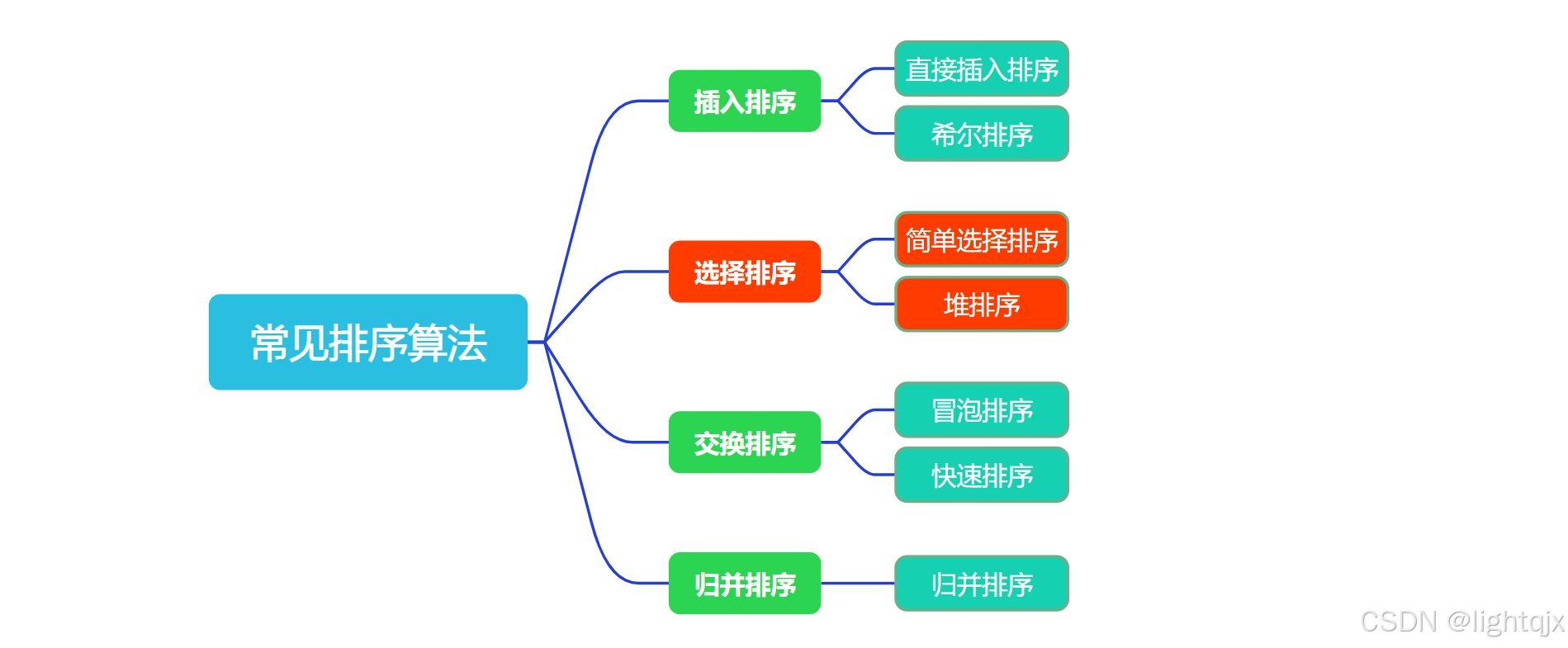 常见排序算法

插入排序

直接插入排序

希尔排序

选择排序

简单选择排序

堆排序

交换排序

冒泡排序

快速排序

归并排序

归并排序

CSDN @lightqjx